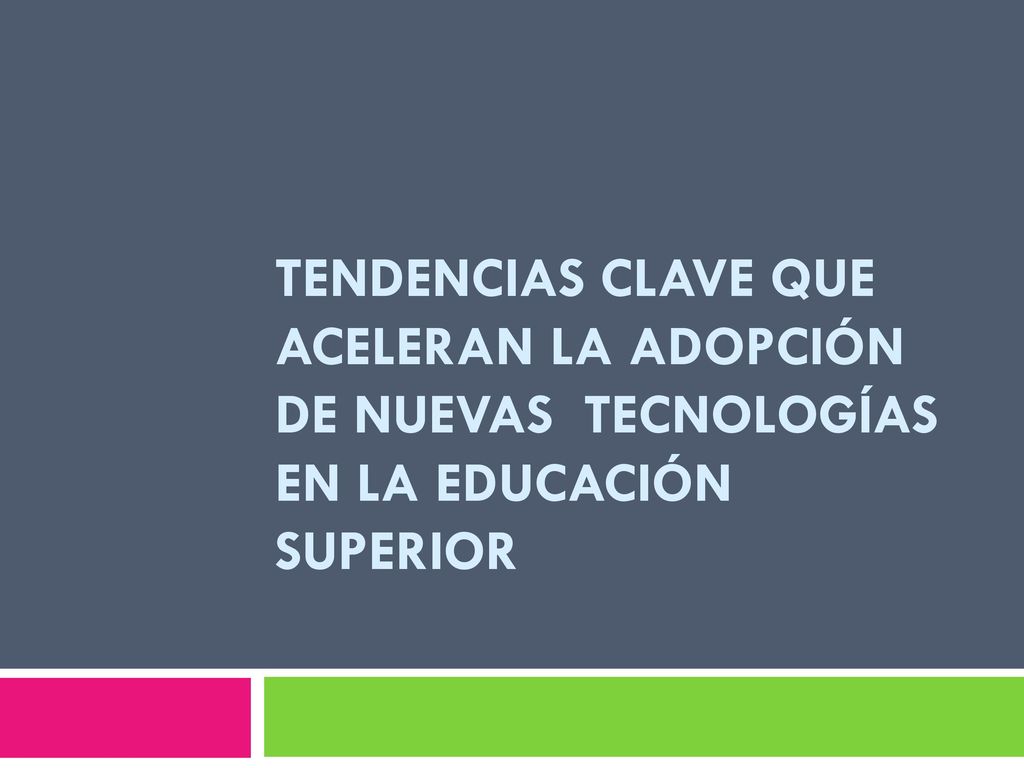 TENDENCIAS CLAVE QUE ACELERAN LA ADOPCIÓN DE NUEVAS TECNOLOGÍAS EN LA EDUCACIÓN SUPERIOR